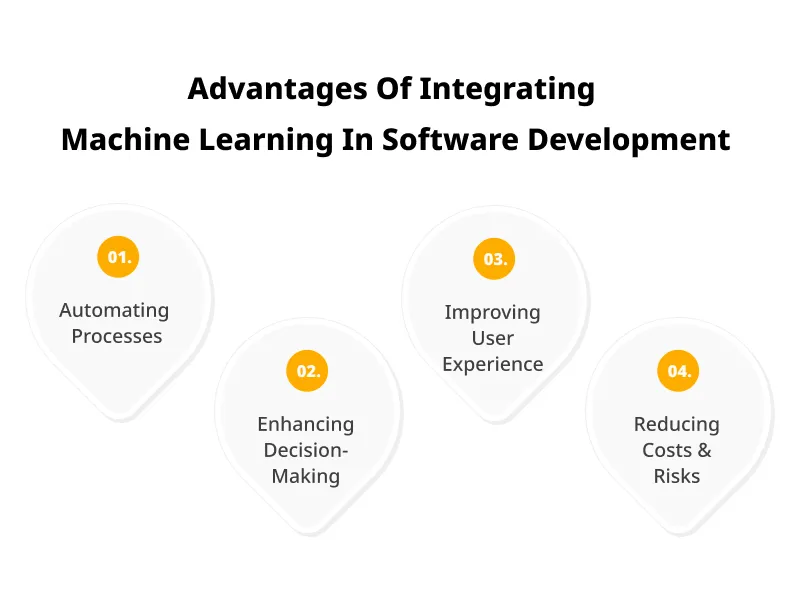 Advantages Of Integrating Machine Learning In Software Development

01.
Automating Processes

02.
Enhancing Decision-Making

03.
Improving User Experience

04.
Reducing Costs & Risks